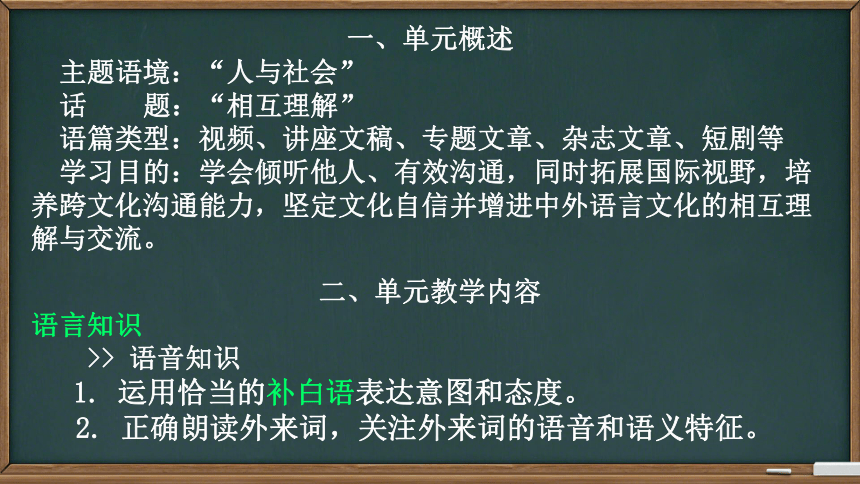 一、单元概述

主题语境：“人与社会”

话　　题：“相互理解”

语篇类型：视频、讲座文稿、专题文章、杂志文章、短剧等

学习目的：学会倾听他人、有效沟通，同时拓展国际视野，培养跨文化沟通能力，坚定文化自信并增进中外语言文化的相互理解与交流。

二、单元教学内容

语言知识

>> 语音知识

1. 运用恰当的补白语表达意图和态度。

2. 正确朗读外来词，关注外来词的语音和语义特征。